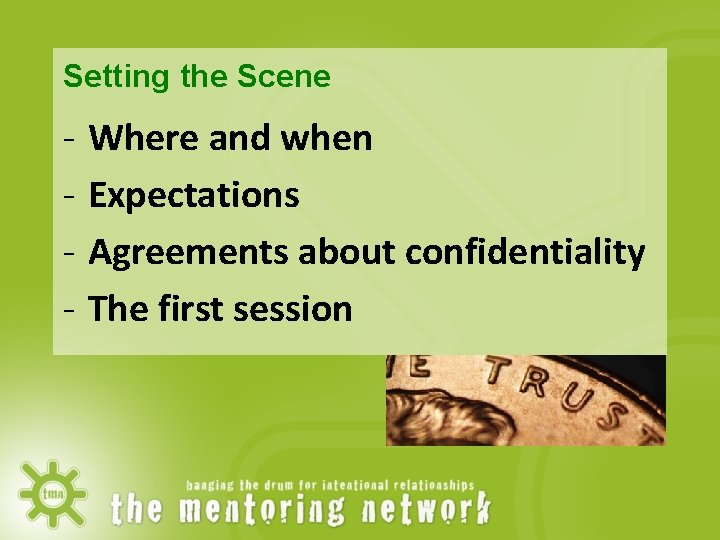 Setting the Scene

- Where and when
- Expectations
- Agreements about confidentiality
- The first session

E TRUST

tmn

banging the drum for intentional relationships

the mentoring network